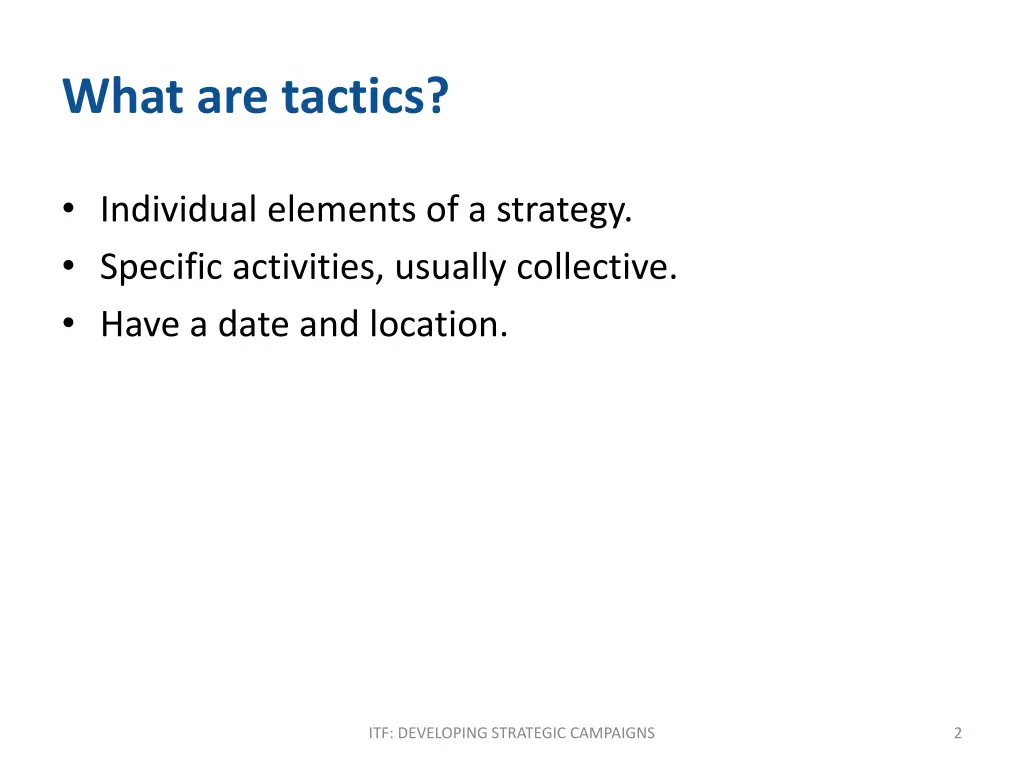 What are tactics?

• Individual elements of a strategy.
• Specific activities, usually collective.
• Have a date and location.

ITF: DEVELOPING STRATEGIC CAMPAIGNS

2